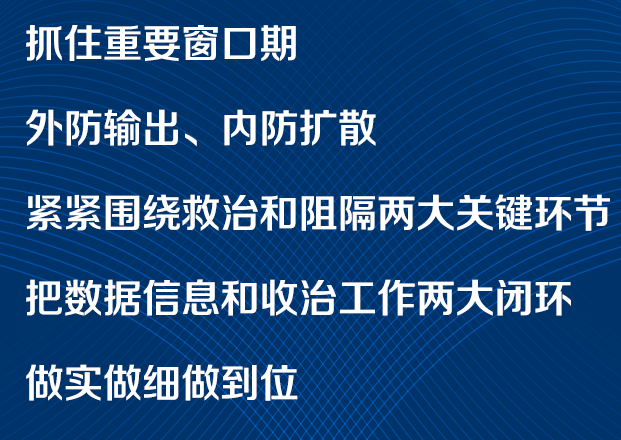 抓住重要窗口期

外防输出、内防扩散

紧紧围绕救治和阻隔两大关键环节

把数据信息和收治工作两大闭环

做实做细做到位